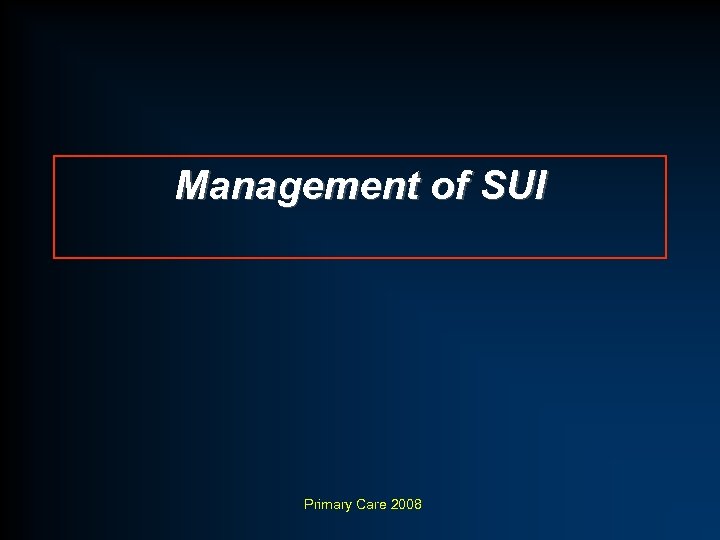 Management of SUI

Primary Care 2008